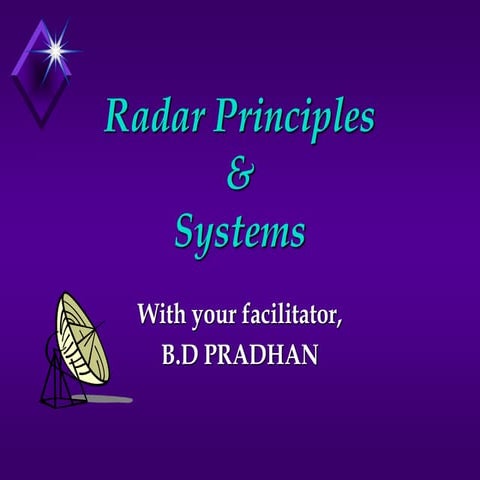 Radar Principles
&
Systems

With your facilitator,
B.D PRADHAN